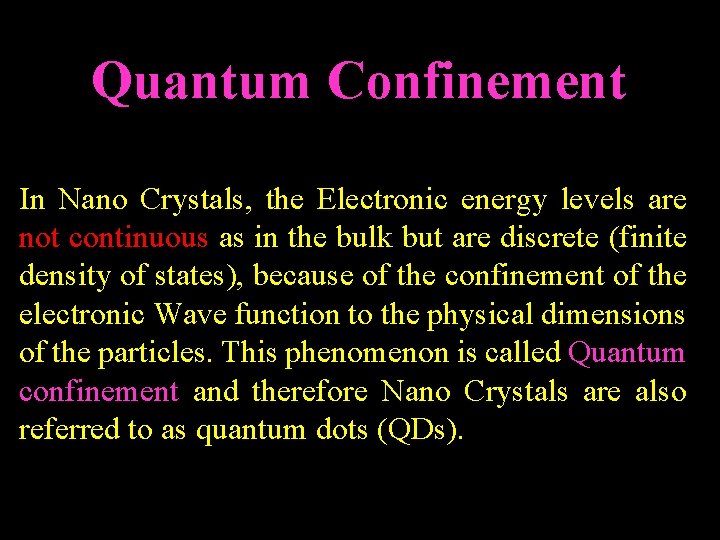 Quantum Confinement

In Nano Crystals, the Electronic energy levels are not continuous as in the bulk but are discrete (finite density of states), because of the confinement of the electronic Wave function to the physical dimensions of the particles. This phenomenon is called Quantum confinement and therefore Nano Crystals are also referred to as quantum dots (QDs).